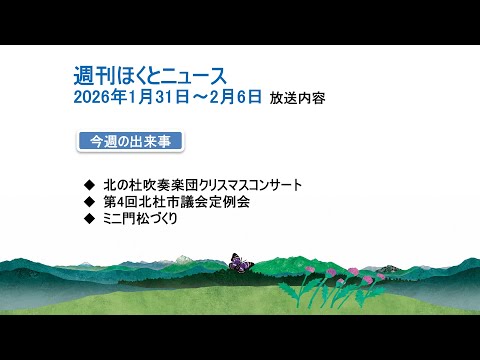 週刊ほくとニュース
2026年1月31日～2月6日 放送内容

今週の出来事

◆ 北の杜吹奏楽団クリスマスコンサート
◆ 第4回北杜市議会定例会
◆ ミニ門松づくり